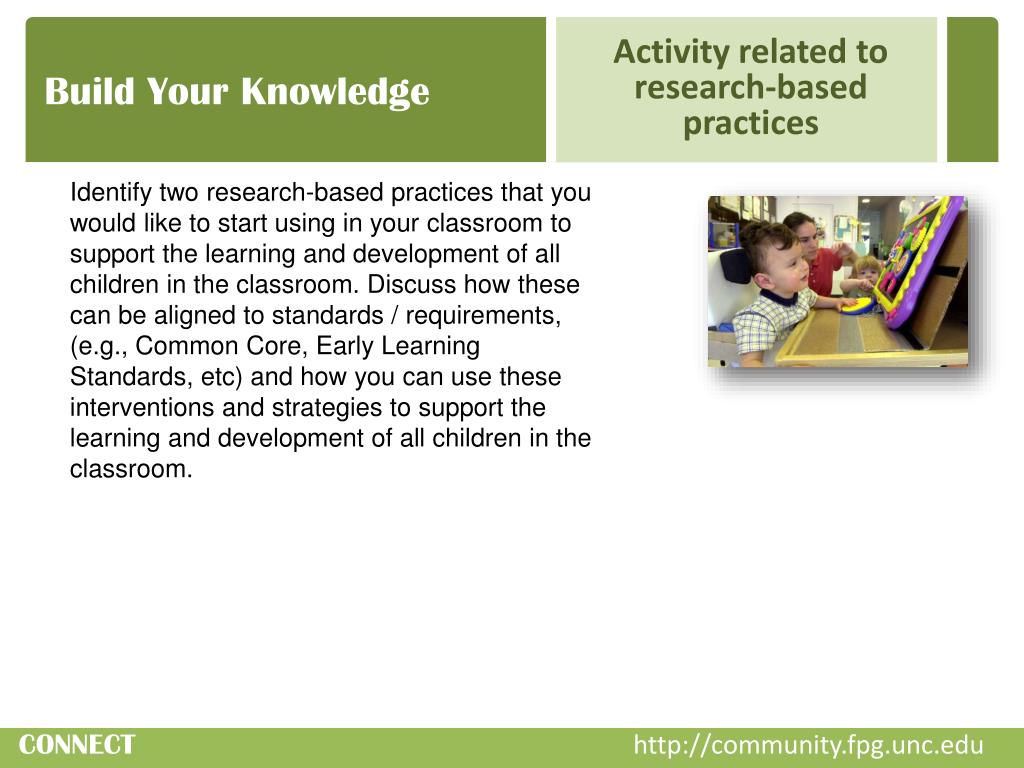 Build Your Knowledge

Activity related to research-based practices

Identify two research-based practices that you would like to start using in your classroom to support the learning and development of all children in the classroom. Discuss how these can be aligned to standards / requirements, (e.g., Common Core, Early Learning Standards, etc) and how you can use these interventions and strategies to support the learning and development of all children in the classroom.

CONNECT

http://community.fpg.unc.edu